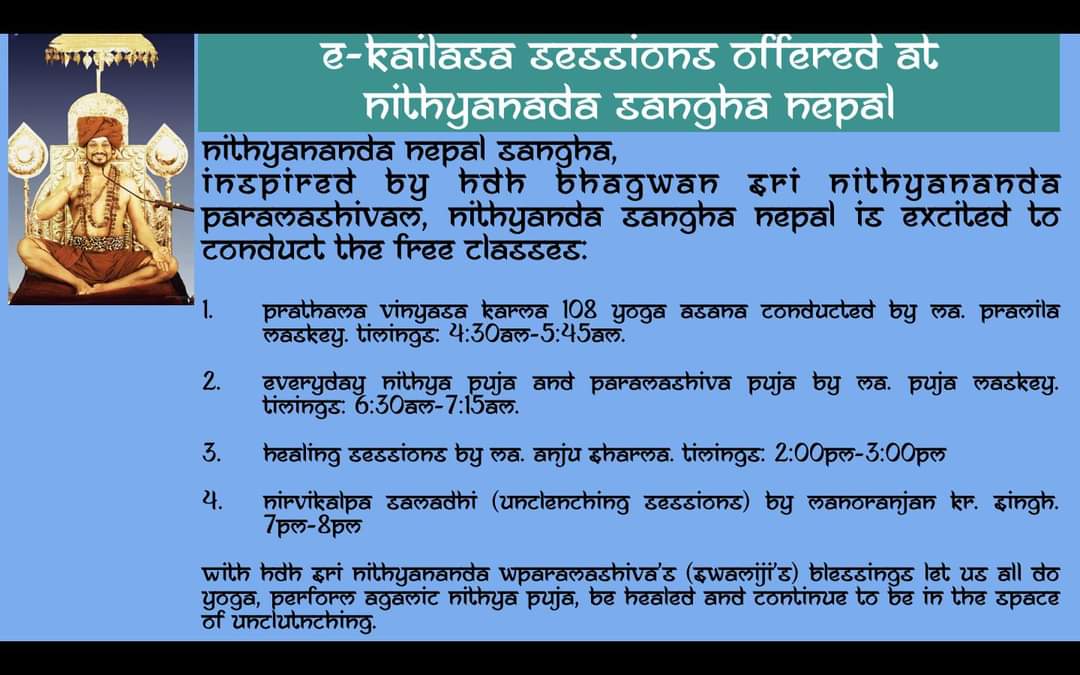 e-kailasa sessions offered at nithyanada sangha nepal

nithyananda nepal sangha,
inspired by hdh bhagwan sri nithyananda paramashivam, nithyanda sangha nepal is excited to conduct the free classes:

1. prathama vinyasa karma 108 yoga asana conducted by ma. pramila maskey. timings: 4:30am-5:45am.

2. everyday nithya puja and paramashiva puja by ma. puja maskey. timings: 6:30am-7:15am.

3. healing sessions by ma. anju sharma. timings: 2:00pm-3:00pm

4. nirvikalpa samadhi (unclenching sessions) by manoranjan kr. singh. 7pm-8pm

with hdh sri nithyananda wparamashiva's (swamiji's) blessings let us all do yoga, perform agamic nithya puja, be healed and continue to be in the space of unclutnching.